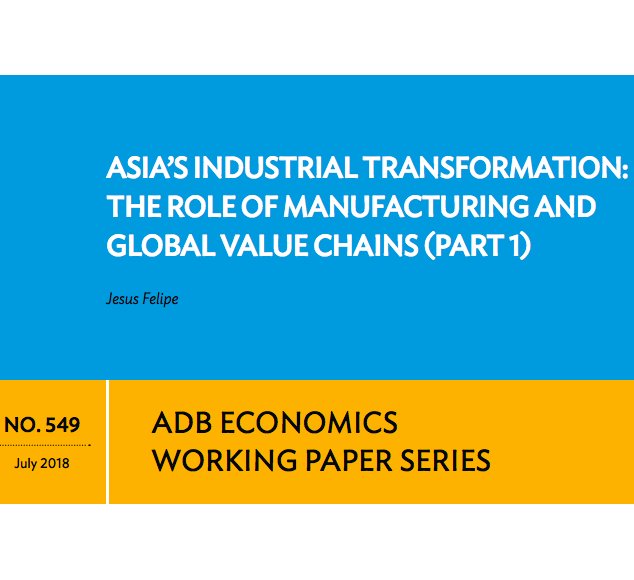 ASIA'S INDUSTRIAL TRANSFORMATION: THE ROLE OF MANUFACTURING AND GLOBAL VALUE CHAINS (PART 1)

Jesus Felipe

NO. 549

July 2018

ADB ECONOMICS WORKING PAPER SERIES